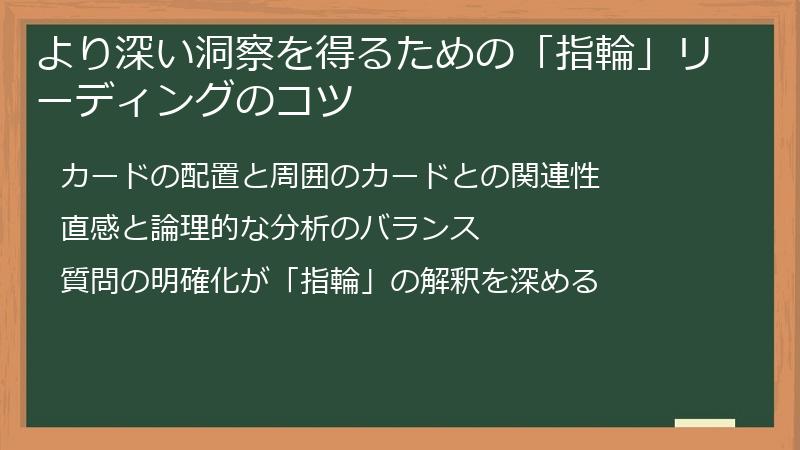 より深い洞察を得るための「指輪」リーディングのコツ

カードの配置と周囲のカードとの関連性

直感と論理的な分析のバランス

質問の明確化が「指輪」の解釈を深める